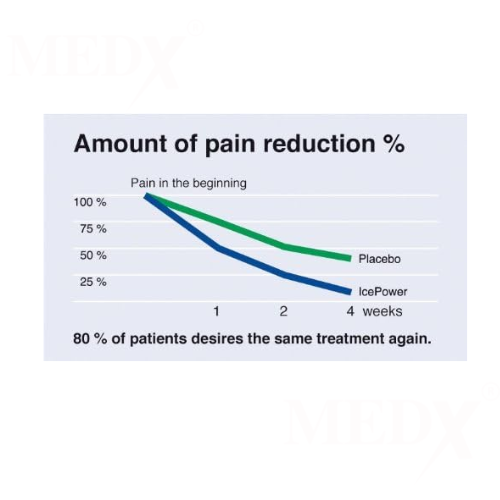 MEDX®

Amount of pain reduction %

Pain in the beginning

100 %
75 %
50 %
25 %

Placebo
IcePower

1 2 4 weeks

80 % of patients desires the same treatment again.

MEDX®